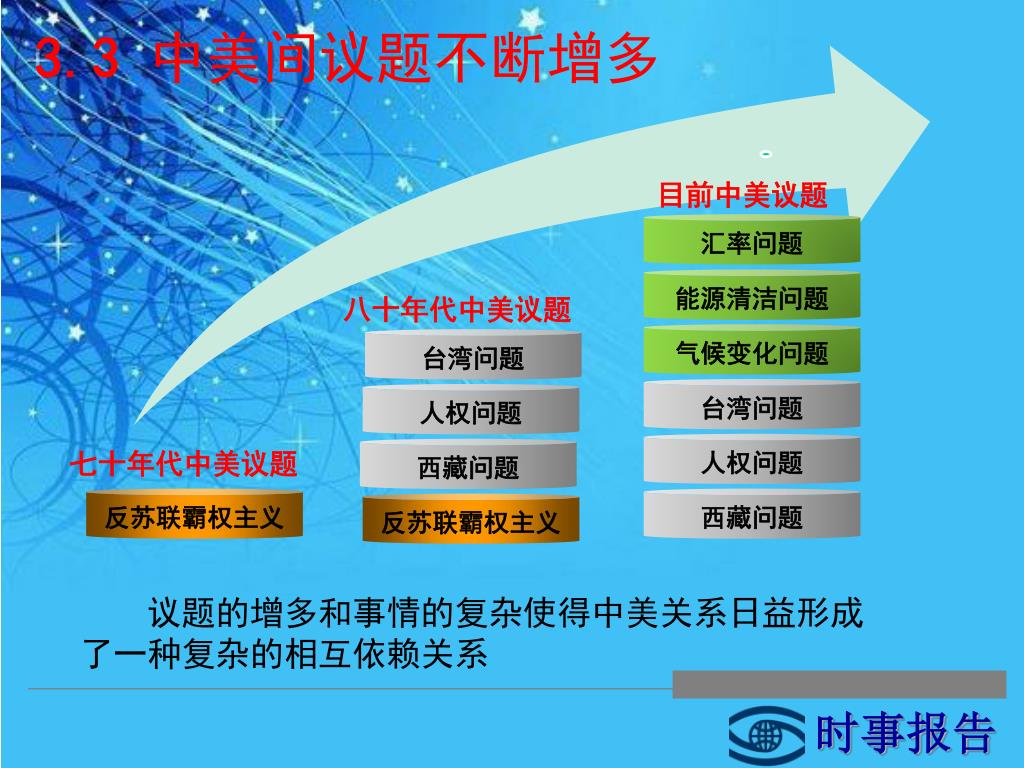 3.3 中美间议题不断增多

七十年代中美议题

反苏联霸权主义

八十年代中美议题

台湾问题

人权问题

西藏问题

反苏联霸权主义

目前中美议题

汇率问题

能源清洁问题

气候变化问题

台湾问题

人权问题

西藏问题

议题的增多和事情的复杂使得中美关系日益形成了一种复杂的相互依赖关系

时事报告